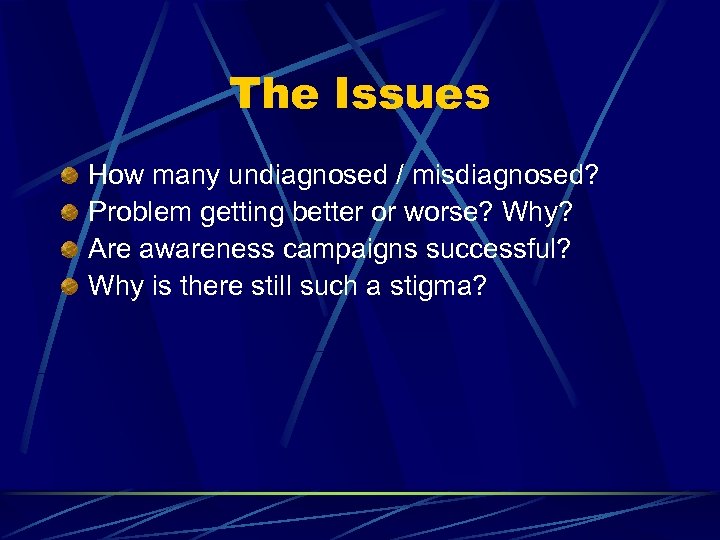 The Issues

How many undiagnosed / misdiagnosed?
Problem getting better or worse? Why?
Are awareness campaigns successful?
Why is there still such a stigma?